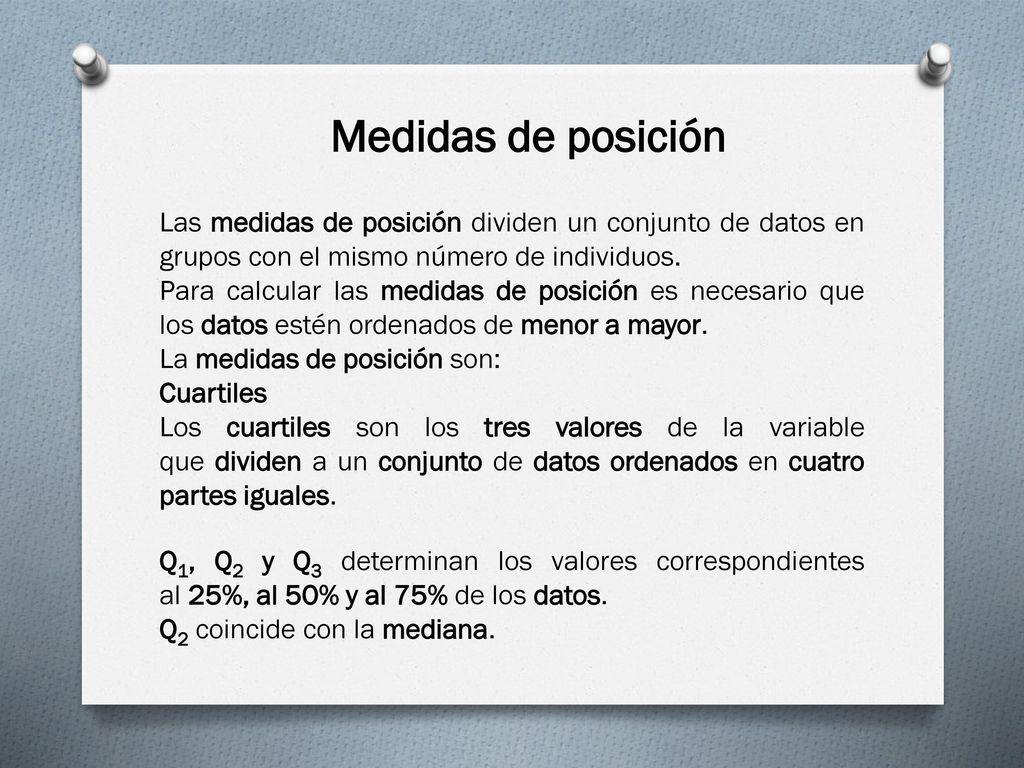 Medidas de posición

Las medidas de posición dividen un conjunto de datos en grupos con el mismo número de individuos.
Para calcular las medidas de posición es necesario que los datos estén ordenados de menor a mayor.
La medidas de posición son:
Cuartiles
Los cuartiles son los tres valores de la variable que dividen a un conjunto de datos ordenados en cuatro partes iguales.

$Q_1$, $Q_2$ y $Q_3$ determinan los valores correspondientes al 25%, al 50% y al 75% de los datos.
$Q_2$ coincide con la mediana.